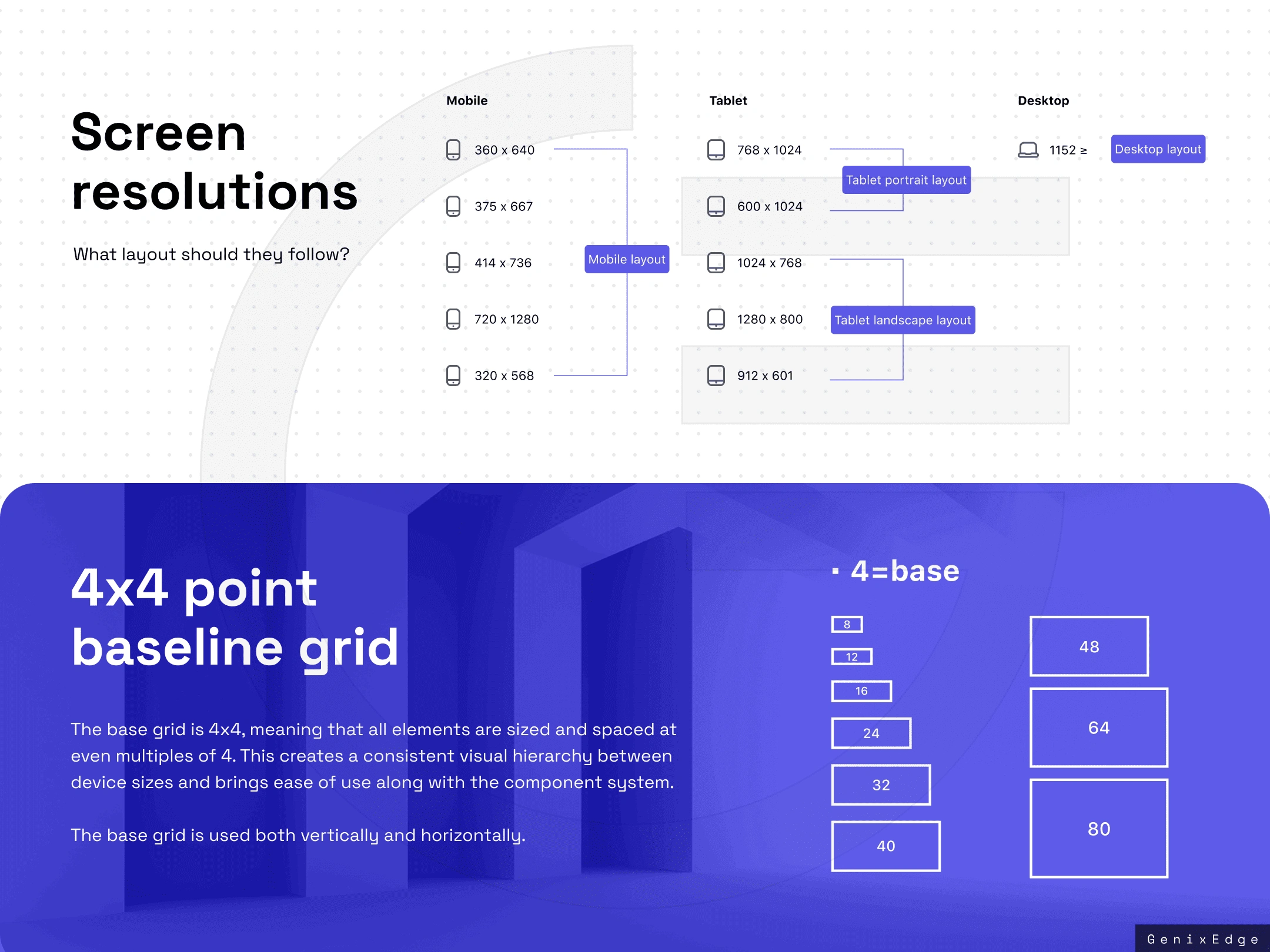 Screen resolutions

What layout should they follow?

Mobile

360 x 640

375 x 667

414 x 736

720 x 1280

320 x 568

Mobile layout

Tablet

768 x 1024

600 x 1024

1024 x 768

1280 x 800

912 x 601

Tablet portrait layout

Tablet landscape layout

Desktop

1152 ≥

Desktop layout

4x4 point baseline grid

The base grid is 4x4, meaning that all elements are sized and spaced at even multiples of 4. This creates a consistent visual hierarchy between device sizes and brings ease of use along with the component system.

The base grid is used both vertically and horizontally.

· 4=base

8

12

16

24

32

40

48

64

80

GenixEdge